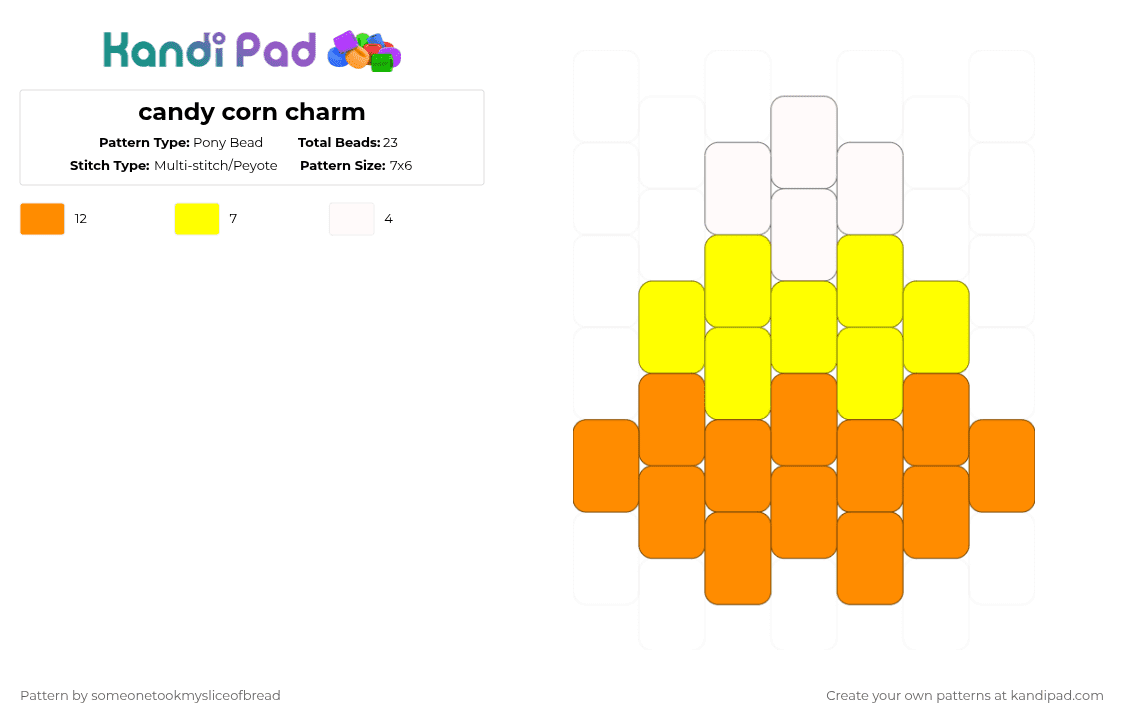 Kandi Pad

candy corn charm

Pattern Type: Pony Bead
Total Beads: 23
Stitch Type: Multi-stitch/Peyote
Pattern Size: 7x6

12
7
4

Pattern by someonetookmysliceofbread
Create your own patterns at kandipad.com